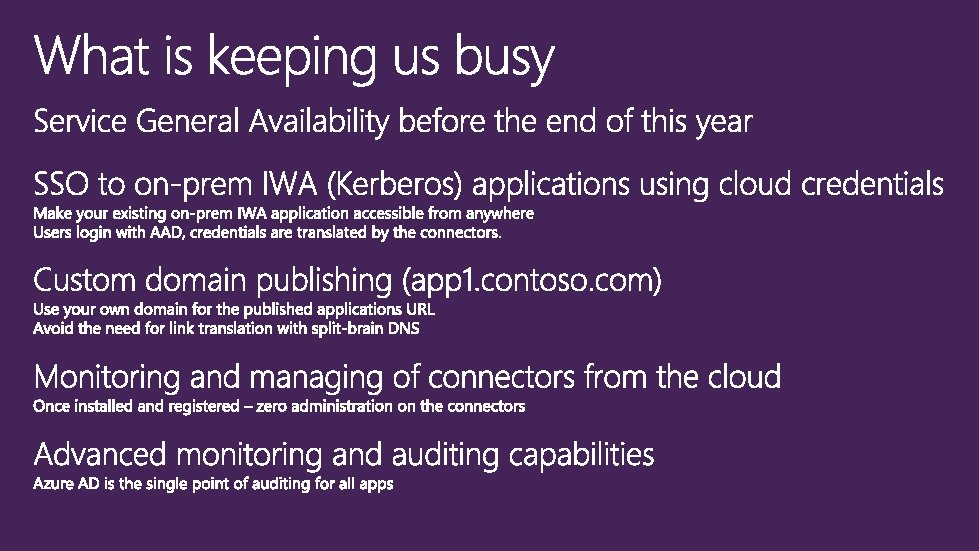 What is keeping us busy

Service General Availability before the end of this year

SSO to on-prem IWA (Kerberos) applications using cloud credentials
Make your existing on-prem IWA application accessible from anywhere
Users login with AAD, credentials are translated by the connectors.

Custom domain publishing (app1.contoso.com)
Use your own domain for the published applications URL
Avoid the need for link translation with split-brain DNS

Monitoring and managing of connectors from the cloud
Once installed and registered – zero administration on the connectors

Advanced monitoring and auditing capabilities
Azure AD is the single point of auditing for all apps